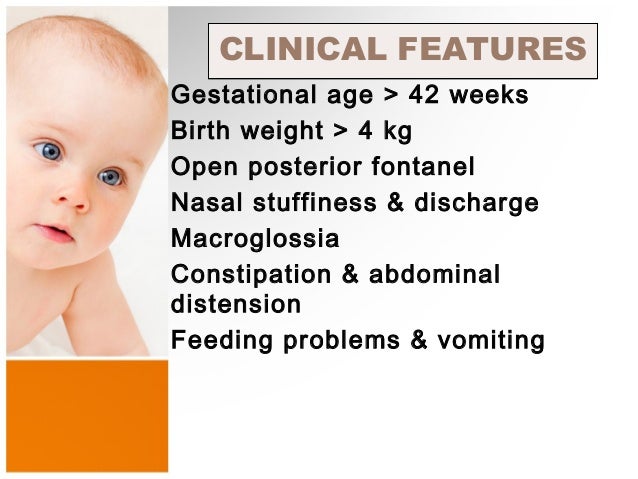 CLINICAL FEATURES

Gestational age > 42 weeks
Birth weight > 4 kg
Open posterior fontanel
Nasal stuffiness & discharge
Macroglossia
Constipation & abdominal distension
Feeding problems & vomiting